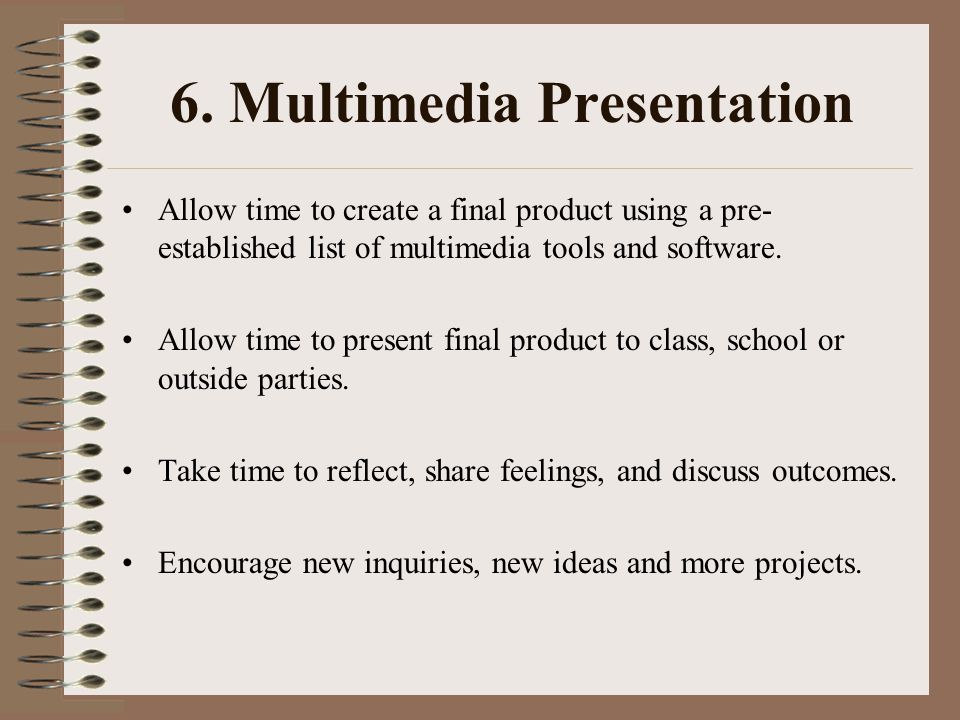 6. Multimedia Presentation

• Allow time to create a final product using a pre-established list of multimedia tools and software.

• Allow time to present final product to class, school or outside parties.

• Take time to reflect, share feelings, and discuss outcomes.

• Encourage new inquiries, new ideas and more projects.